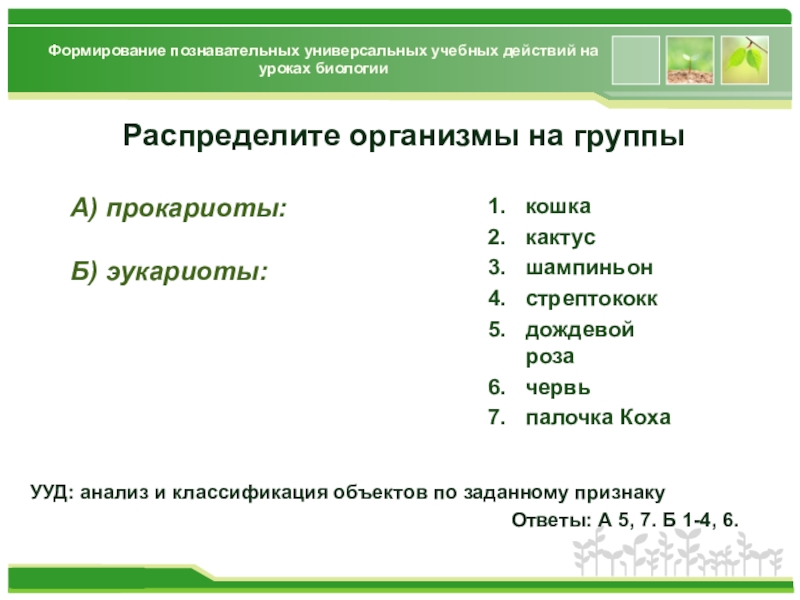 Формирование познавательных универсальных учебных действий на уроках биологии

Распределите организмы на группы

А) прокариоты:

Б) эукариоты:

1. кошка
2. кактус
3. шампиньон
4. стрептококк
5. дождевой роза
6. червь
7. палочка Коха

УУД: анализ и классификация объектов по заданному признаку

Ответы: А 5, 7. Б 1-4, 6.